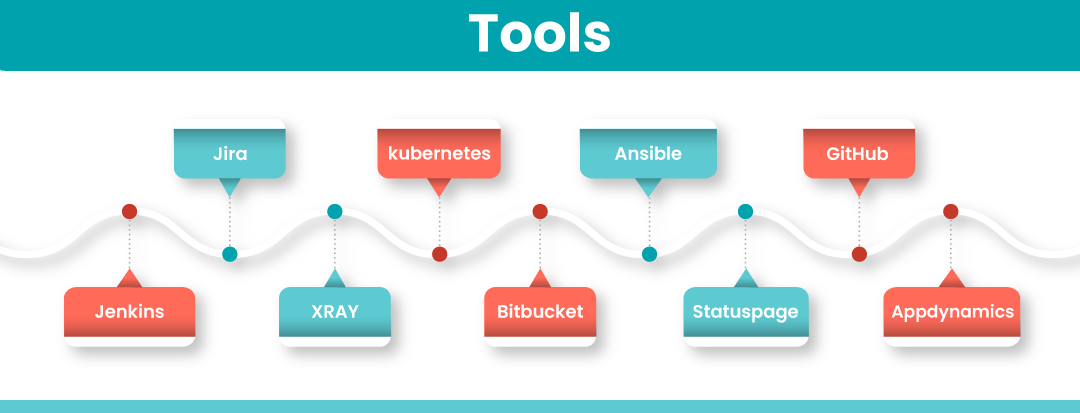 Tools

Jira

kubernetes

Ansible

GitHub

Jenkins

XRAY

Bitbucket

Statuspage

Appdynamics